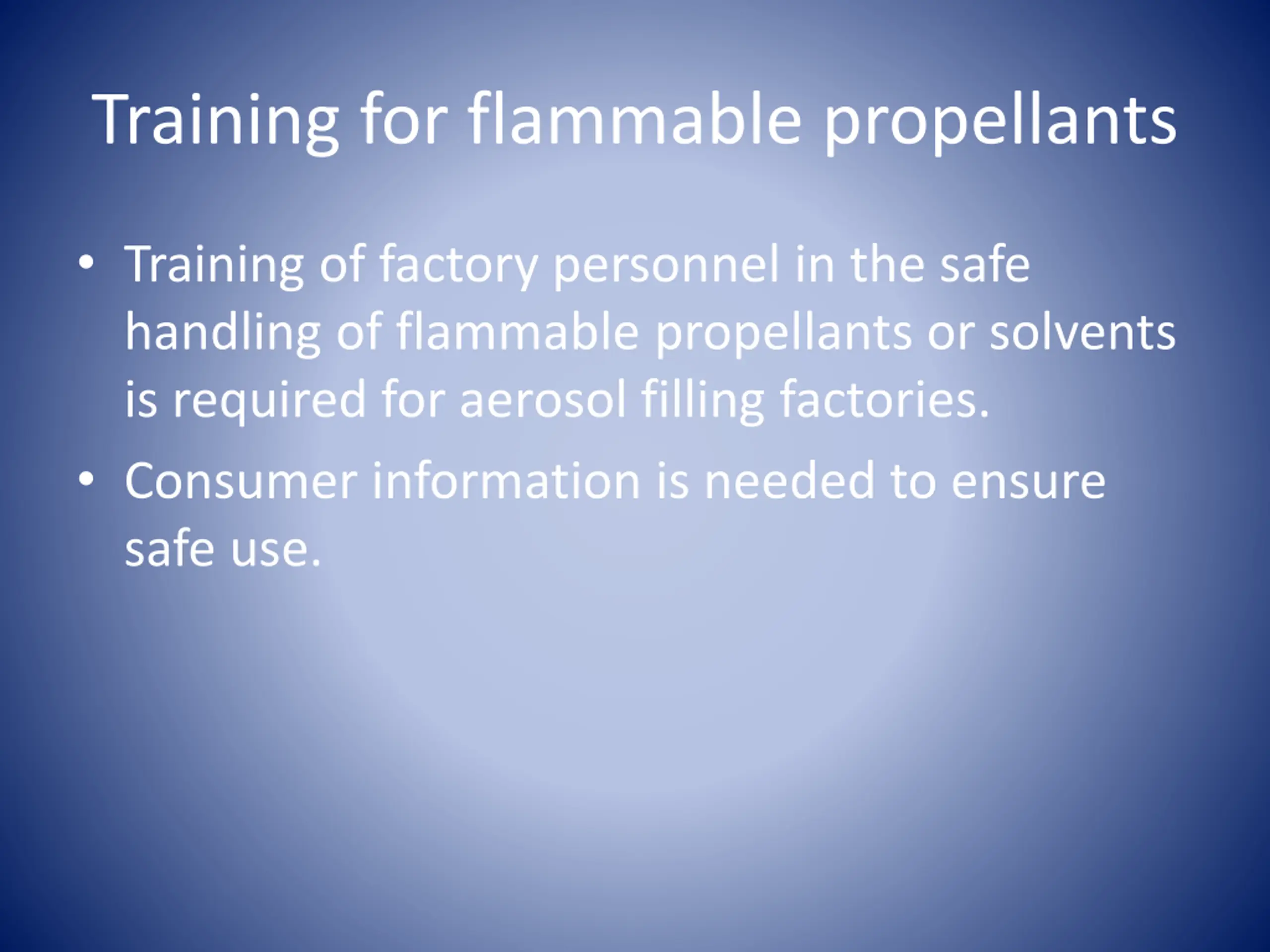 Training for flammable propellants

• Training of factory personnel in the safe handling of flammable propellants or solvents is required for aerosol filling factories.
• Consumer information is needed to ensure safe use.